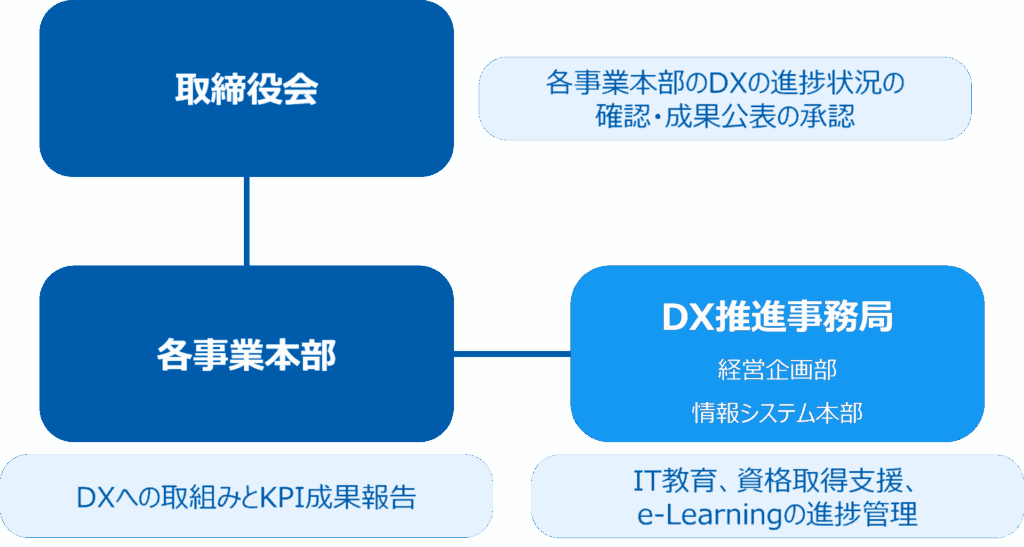 取締役会

各事業本部のDXの進捗状況の確認・成果公表の承認

各事業本部

DX推進事務局

経営企画部

情報システム本部

DXへの取組みとKPI成果報告

IT教育、資格取得支援、e-Learningの進捗管理